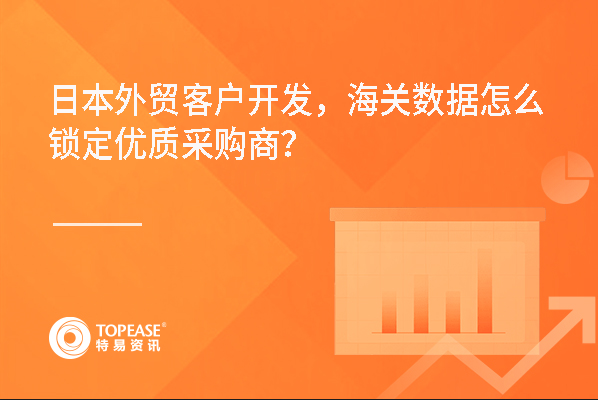 日本外贸客户开发，海关数据怎么锁定优质采购商？

TOPEASE®
特易资讯